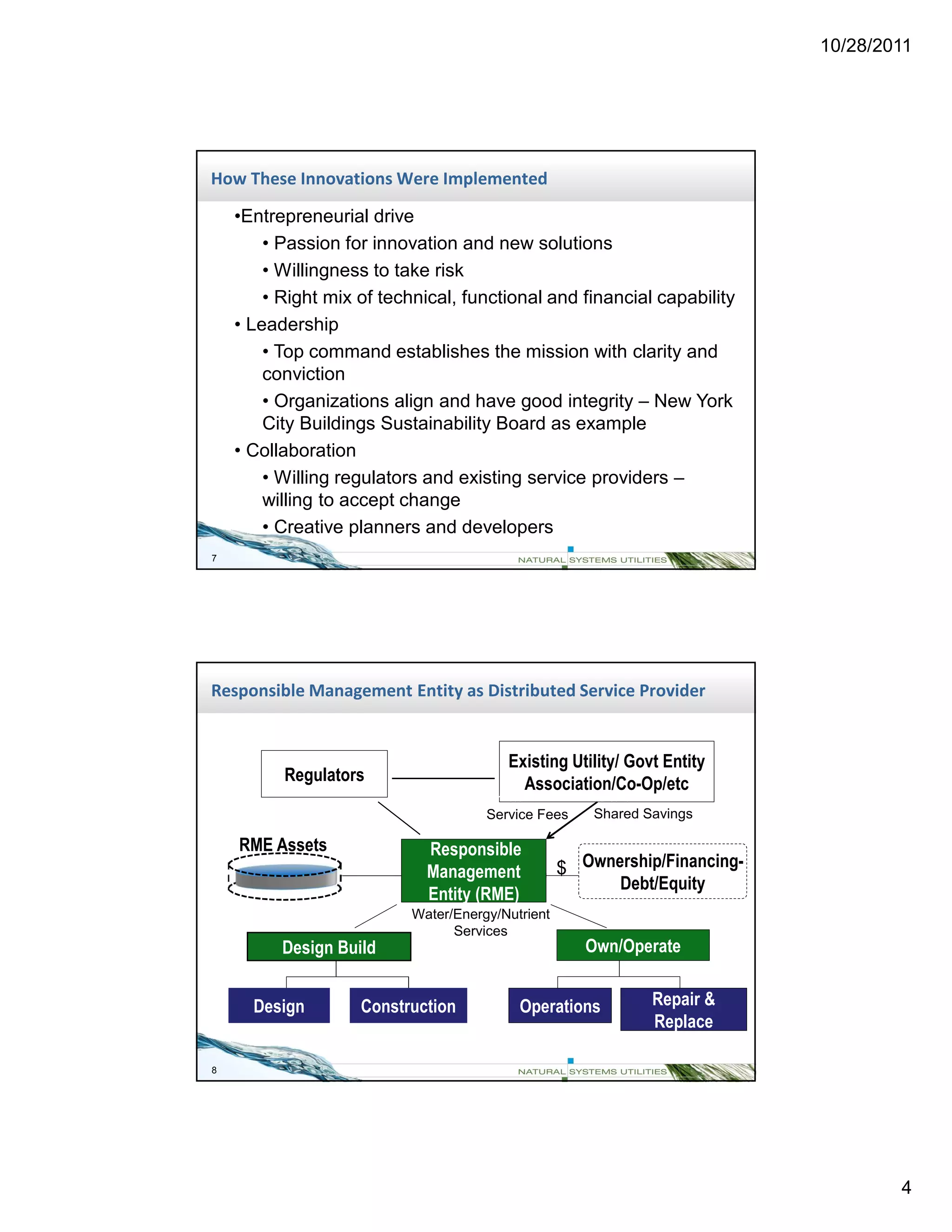 10/28/2011

How These Innovations Were Implemented

•Entrepreneurial drive

• Passion for innovation and new solutions

• Willingness to take risk

• Right mix of technical, functional and financial capability

• Leadership

• Top command establishes the mission with clarity and conviction

• Organizations align and have good integrity – New York City Buildings Sustainability Board as example

• Collaboration

• Willing regulators and existing service providers – willing to accept change

• Creative planners and developers

7

NATURAL SYSTEMS UTILITIES

Responsible Management Entity as Distributed Service Provider

Regulators

Existing Utility/ Govt Entity Association/Co-Op/etc

Service Fees

Shared Savings

RME Assets

Responsible Management Entity (RME)

$

Ownership/Financing-Debt/Equity

Water/Energy/Nutrient Services

Design Build

Own/Operate

Design

Construction

Operations

Repair & Replace

8

NATURAL SYSTEMS UTILITIES

4